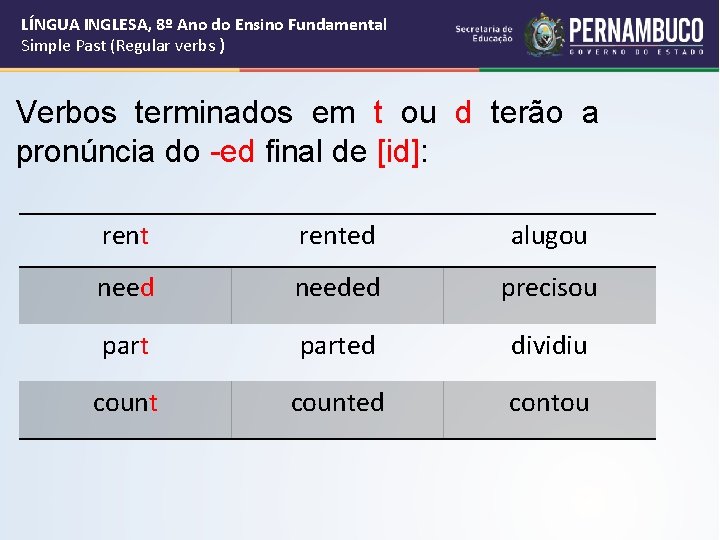 LÍNGUA INGLESA, 8º Ano do Ensino Fundamental
Simple Past (Regular verbs )

Secretaria de Educação PERNAMBUCO GOVERNO DO ESTADO

Verbos terminados em t ou d terão a pronúncia do -ed final de [id]:

| rent | rented | alugou |
|---|---|---|
| need | needed | precisou |
| part | parted | dividiu |
| count | counted | contou |